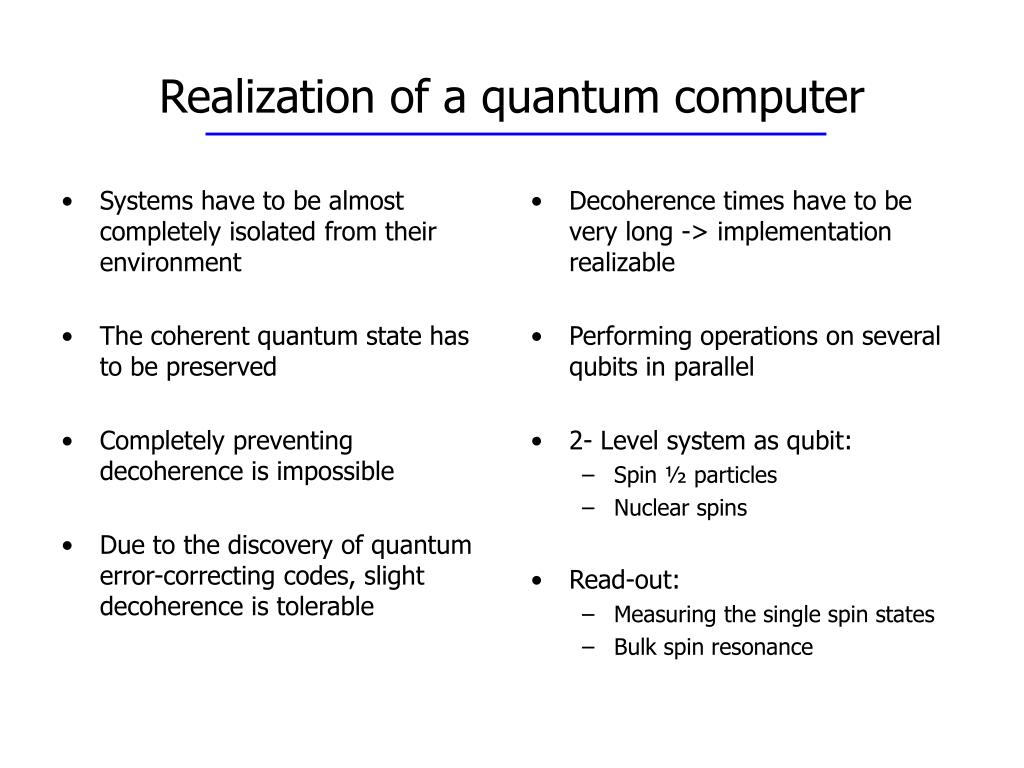 Realization of a quantum computer

• Systems have to be almost completely isolated from their environment

• The coherent quantum state has to be preserved

• Completely preventing decoherence is impossible

• Due to the discovery of quantum error-correcting codes, slight decoherence is tolerable

• Decoherence times have to be very long -> implementation realizable

• Performing operations on several qubits in parallel

• 2- Level system as qubit:
– Spin ½ particles
– Nuclear spins

• Read-out:
– Measuring the single spin states
– Bulk spin resonance